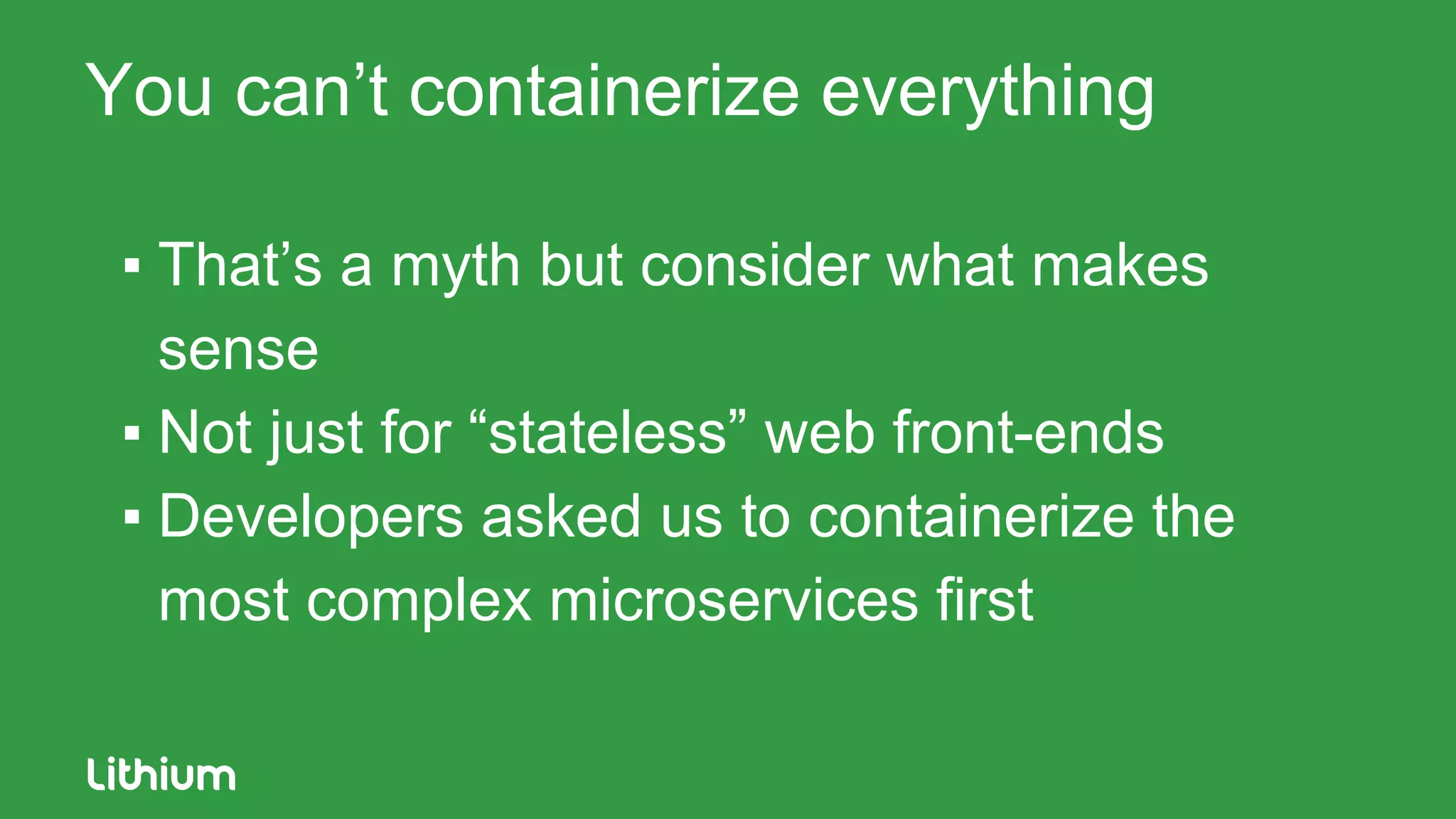 You can’t containerize everything

▪ That’s a myth but consider what makes sense
▪ Not just for “stateless” web front-ends
▪ Developers asked us to containerize the most complex microservices first

Lithium